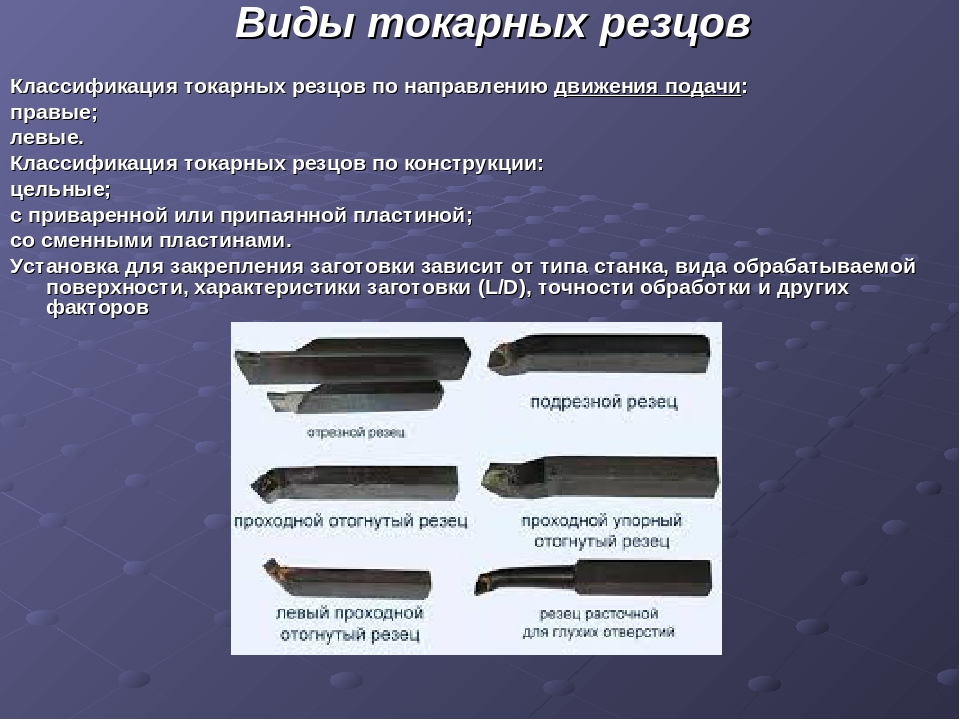 Виды токарных резцов

Классификация токарных резцов по направлению движения подачи:
правые;
левые.
Классификация токарных резцов по конструкции:
цельные;
с приваренной или припаянной пластиной;
со сменными пластинами.
Установка для закрепления заготовки зависит от типа станка, вида обрабатываемой поверхности, характеристики заготовки (L/D), точности обработки и других факторов

отрезной резец

подрезной резец

проходной отогнутый резец

проходной упорный отогнутый резец

левый проходной отогнутый резец

резец расточной для глухих отверстий